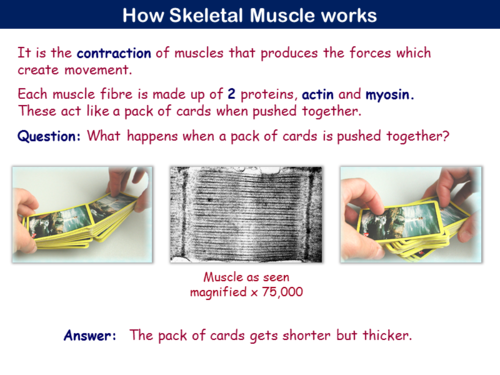 How Skeletal Muscle works

It is the contraction of muscles that produces the forces which create movement.

Each muscle fibre is made up of 2 proteins, actin and myosin. These act like a pack of cards when pushed together.

Question: What happens when a pack of cards is pushed together?

Muscle as seen magnified x 75,000

Answer: The pack of cards gets shorter but thicker.